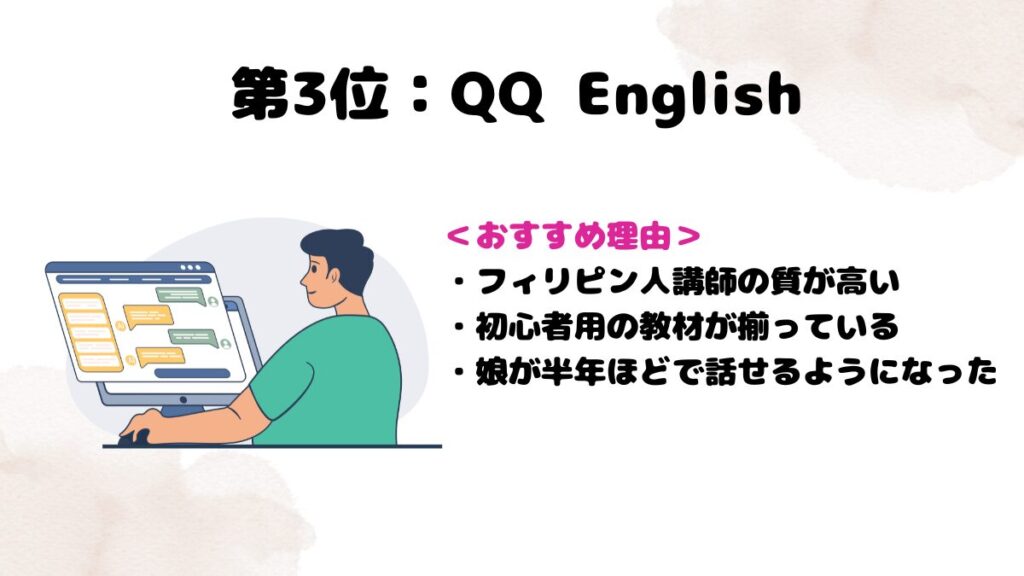 第3位：QQ English

＜おすすめ理由＞
・フィリピン人講師の質が高い
・初心者用の教材が揃っている
・娘が半年ほどで話せるようになった